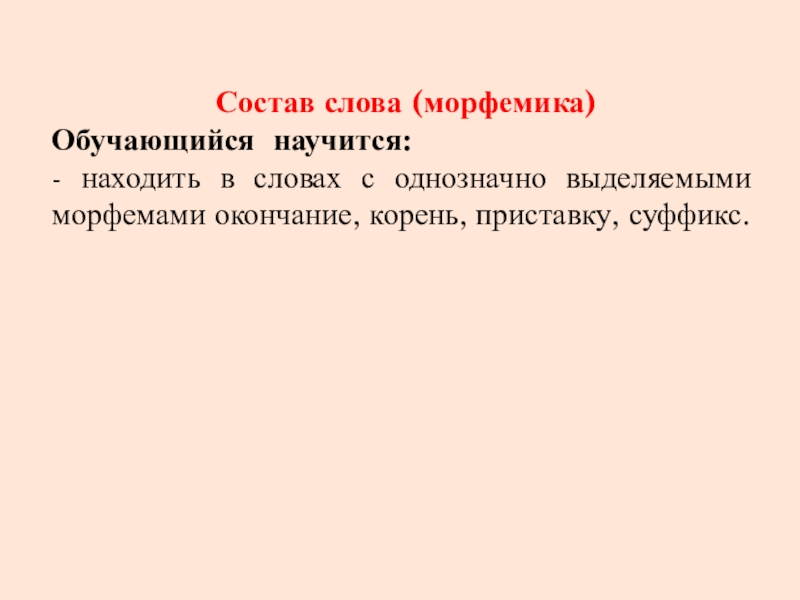 Состав слова (морфемика)
Обучающийся научится:
- находить в словах с однозначно выделяемыми морфемами окончание, корень, приставку, суффикс.